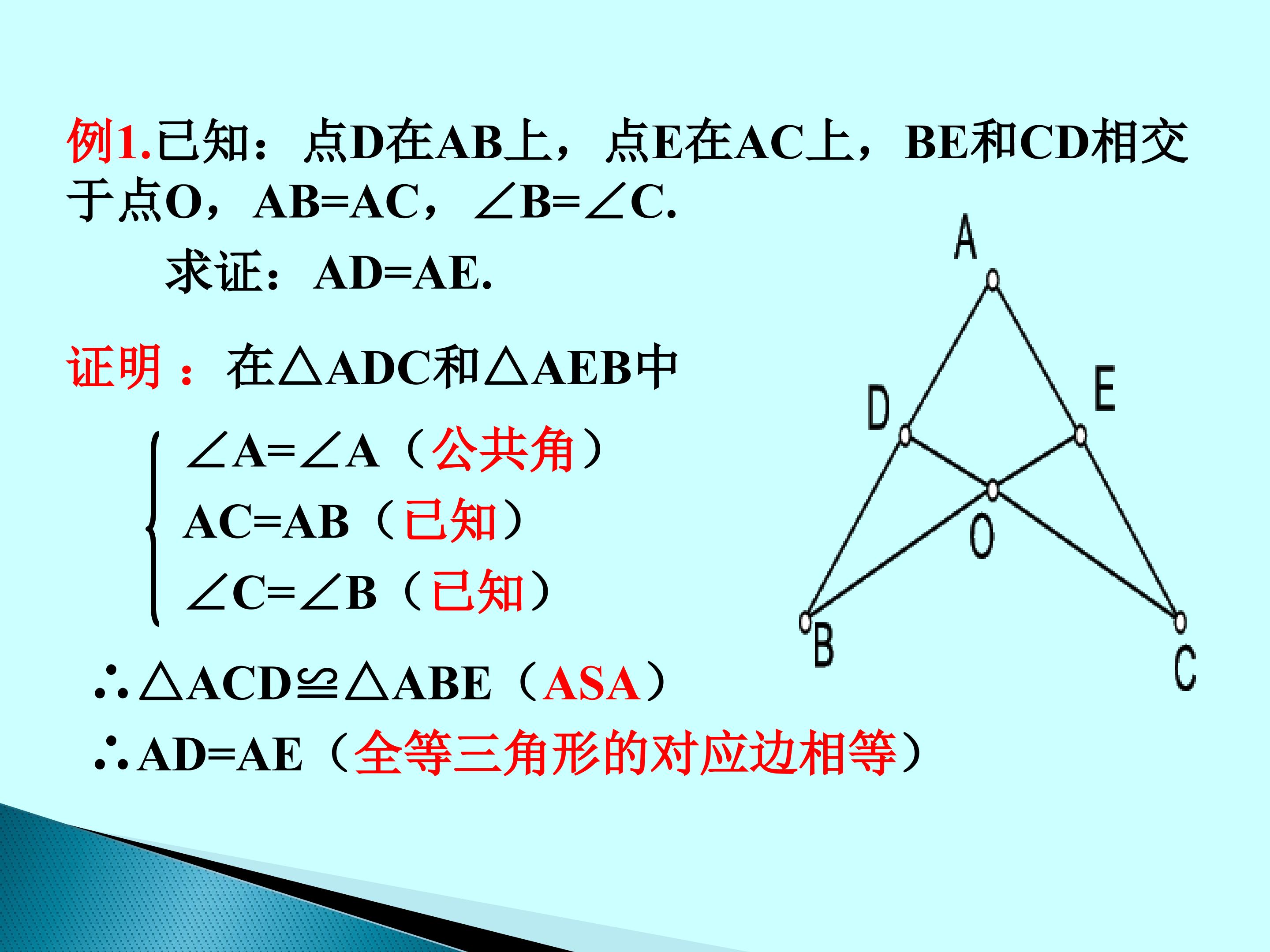 例1.已知：点D在AB上，点E在AC上，BE和CD相交于点O，AB=AC，∠B=∠C.

求证：AD=AE.

证明：在△ADC和△AEB中

∠A=∠A（公共角）
AC=AB（已知）
∠C=∠B（已知）

∴△ACD≌△ABE（ASA）
∴AD=AE（全等三角形的对应边相等）

A
D
E
O
B
C